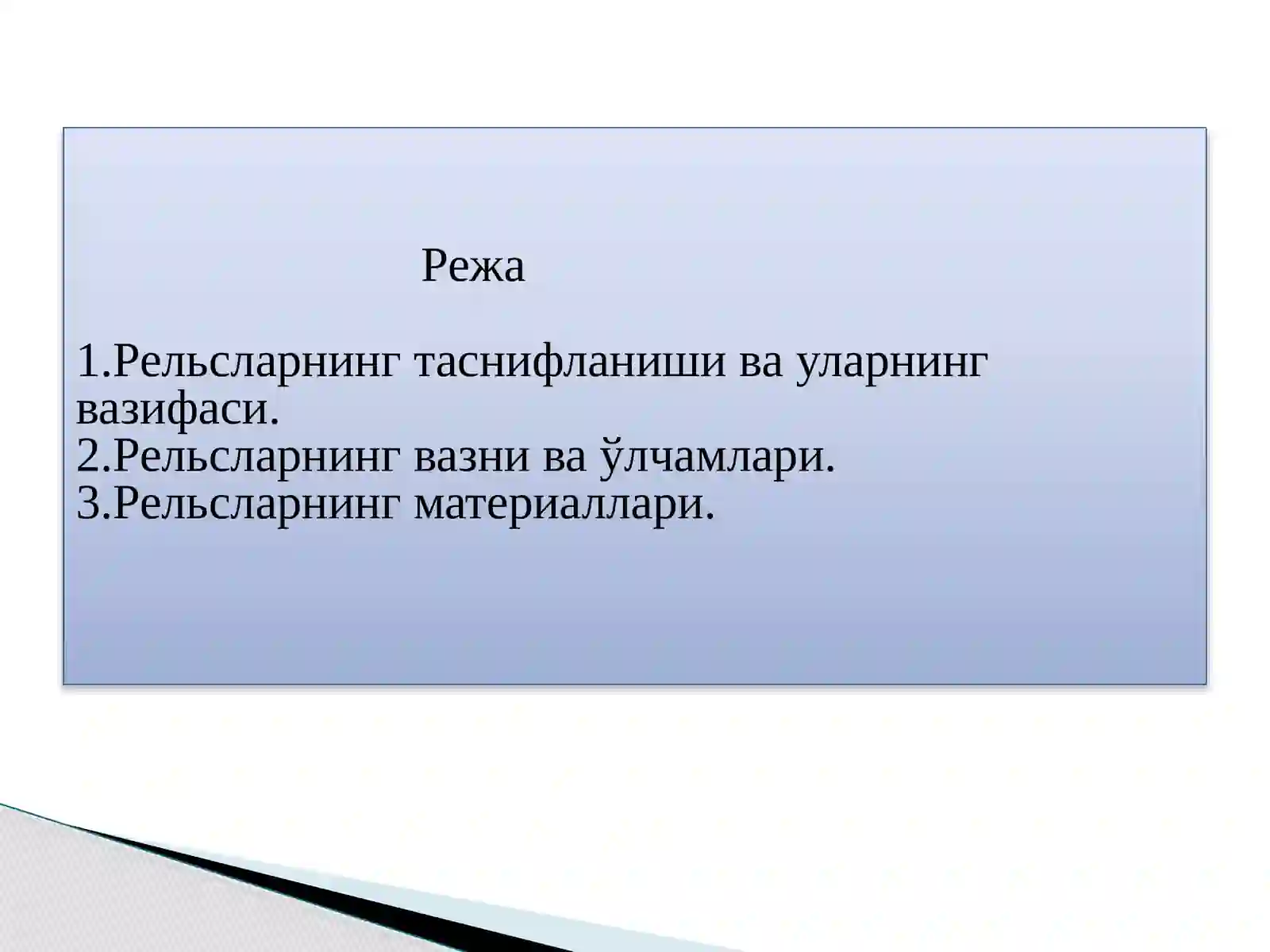 Режа

1.Рельсларнинг таснифланиши ва уларнинг вазифаси.
2.Рельсларнинг вазни ва ўлчамлари.
3.Рельсларнинг материаллари.